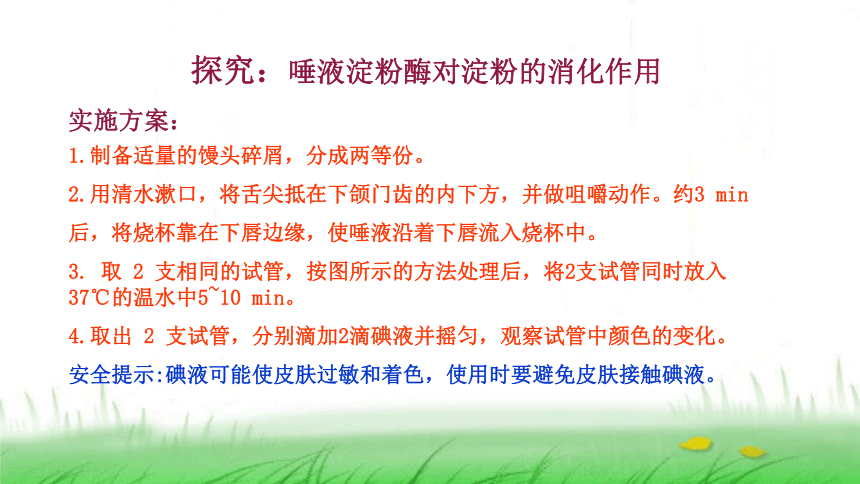 探究：唾液淀粉酶对淀粉的消化作用

实施方案：

1.制备适量的馒头碎屑，分成两等份。

2.用清水漱口，将舌尖抵在下颌门齿的内下方，并做咀嚼动作。约3 min后，将烧杯靠在下唇边缘，使唾液沿着下唇流入烧杯中。

3. 取 2 支相同的试管，按图所示的方法处理后，将2支试管同时放入37℃的温水中5~10 min。

4.取出 2 支试管，分别滴加2滴碘液并摇匀，观察试管中颜色的变化。

安全提示:碘液可能使皮肤过敏和着色，使用时要避免皮肤接触碘液。